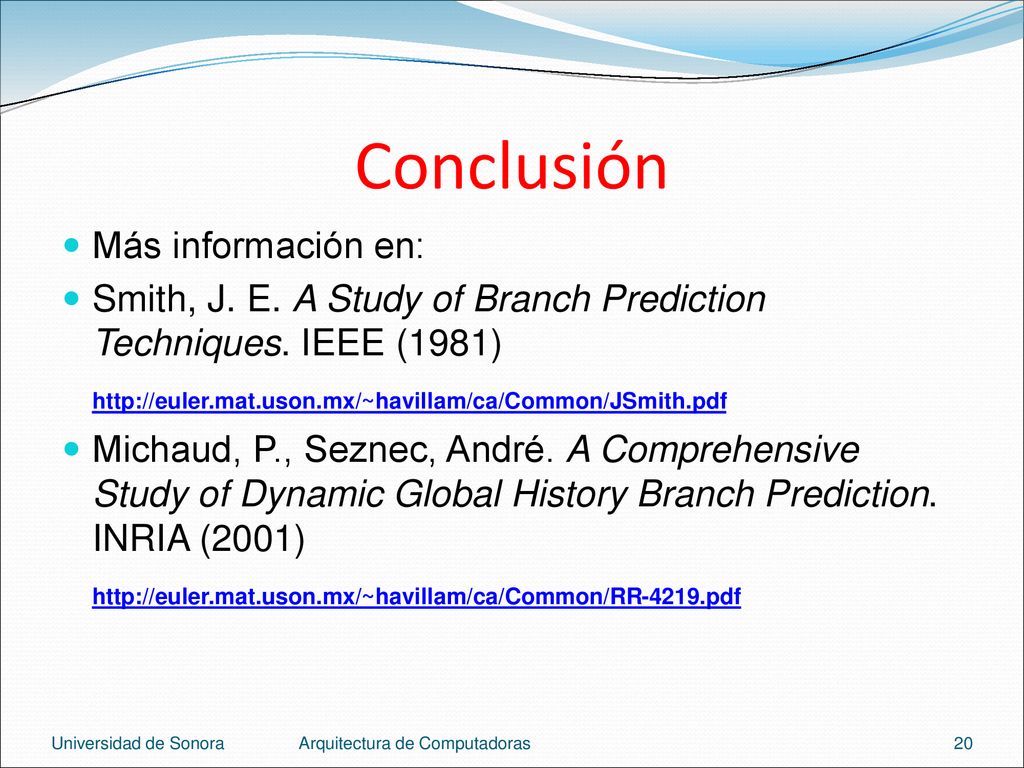 Conclusión

Más información en:

Smith, J. E. A Study of Branch Prediction Techniques. IEEE (1981)

http://euler.mat.uson.mx/~havillam/ca/Common/JSmith.pdf

Michaud, P., Seznec, André. A Comprehensive Study of Dynamic Global History Branch Prediction. INRIA (2001)

http://euler.mat.uson.mx/~havillam/ca/Common/RR-4219.pdf

Universidad de Sonora Arquitectura de Computadoras 20